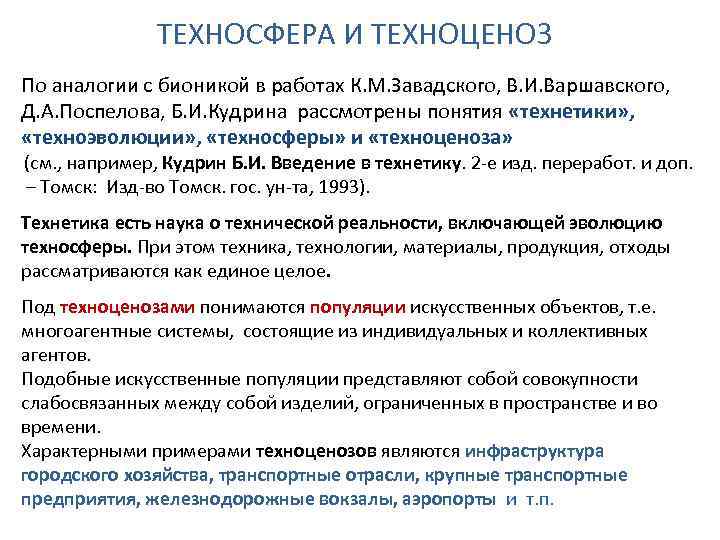 ТЕХНОСФЕРА И ТЕХНОЦЕНОЗ

По аналогии с бионикой в работах К.М.Завадского, В.И.Варшавского, Д.А.Поспелова, Б.И.Кудрина рассмотрены понятия «технетики», «техноэволюции», «техносферы» и «техноценоза» (см., например, Кудрин Б.И. Введение в технетику. 2-е изд. переработ. и доп. – Томск: Изд-во Томск. гос. ун-та, 1993).

Технетика есть наука о технической реальности, включающей эволюцию техносферы. При этом техника, технологии, материалы, продукция, отходы рассматриваются как единое целое.

Под техноценозами понимаются популяции искусственных объектов, т.е. многоагентные системы, состоящие из индивидуальных и коллективных агентов.
Подобные искусственные популяции представляют собой совокупности слабосвязанных между собой изделий, ограниченных в пространстве и во времени.
Характерными примерами техноценозов являются инфраструктура городского хозяйства, транспортные отрасли, крупные транспортные предприятия, железнодорожные вокзалы, аэропорты и т.п.